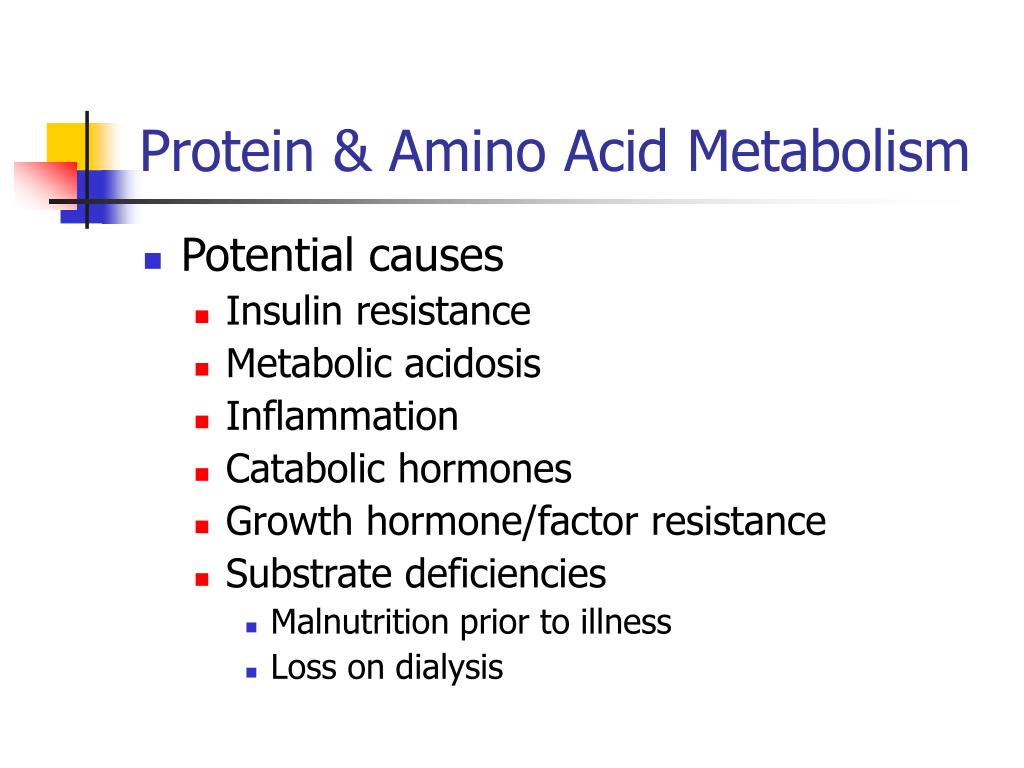 Protein & Amino Acid Metabolism

- Potential causes
  - Insulin resistance
  - Metabolic acidosis
  - Inflammation
  - Catabolic hormones
  - Growth hormone/factor resistance
  - Substrate deficiencies
    - Malnutrition prior to illness
    - Loss on dialysis